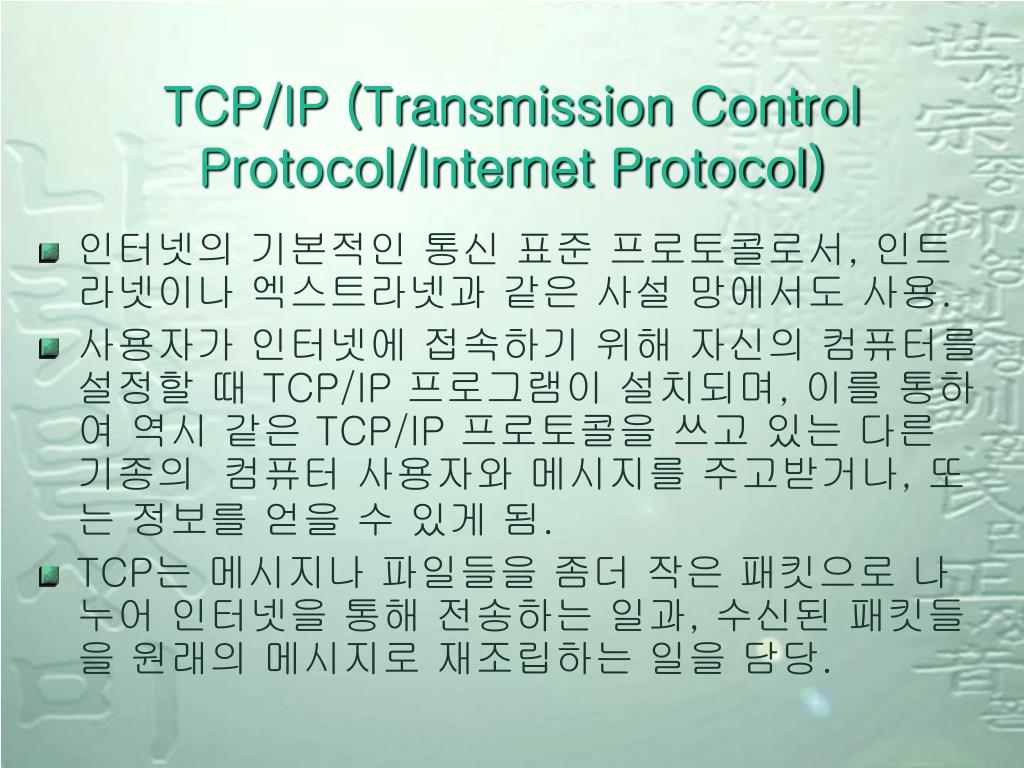 TCP/IP (Transmission Control Protocol/Internet Protocol)

인터넷의 기본적인 통신 표준 프로토콜로서, 인트라넷이나 엑스트라넷과 같은 사설 망에서도 사용.

사용자가 인터넷에 접속하기 위해 자신의 컴퓨터를 설정할 때 TCP/IP 프로그램이 설치되며, 이를 통하여 역시 같은 TCP/IP 프로토콜을 쓰고 있는 다른 기종의 컴퓨터 사용자와 메시지를 주고받거나, 또는 정보를 얻을 수 있게 됨.

TCP는 메시지나 파일들을 좀더 작은 패킷으로 나누어 인터넷을 통해 전송하는 일과, 수신된 패킷들을 원래의 메시지로 재조립하는 일을 담당.